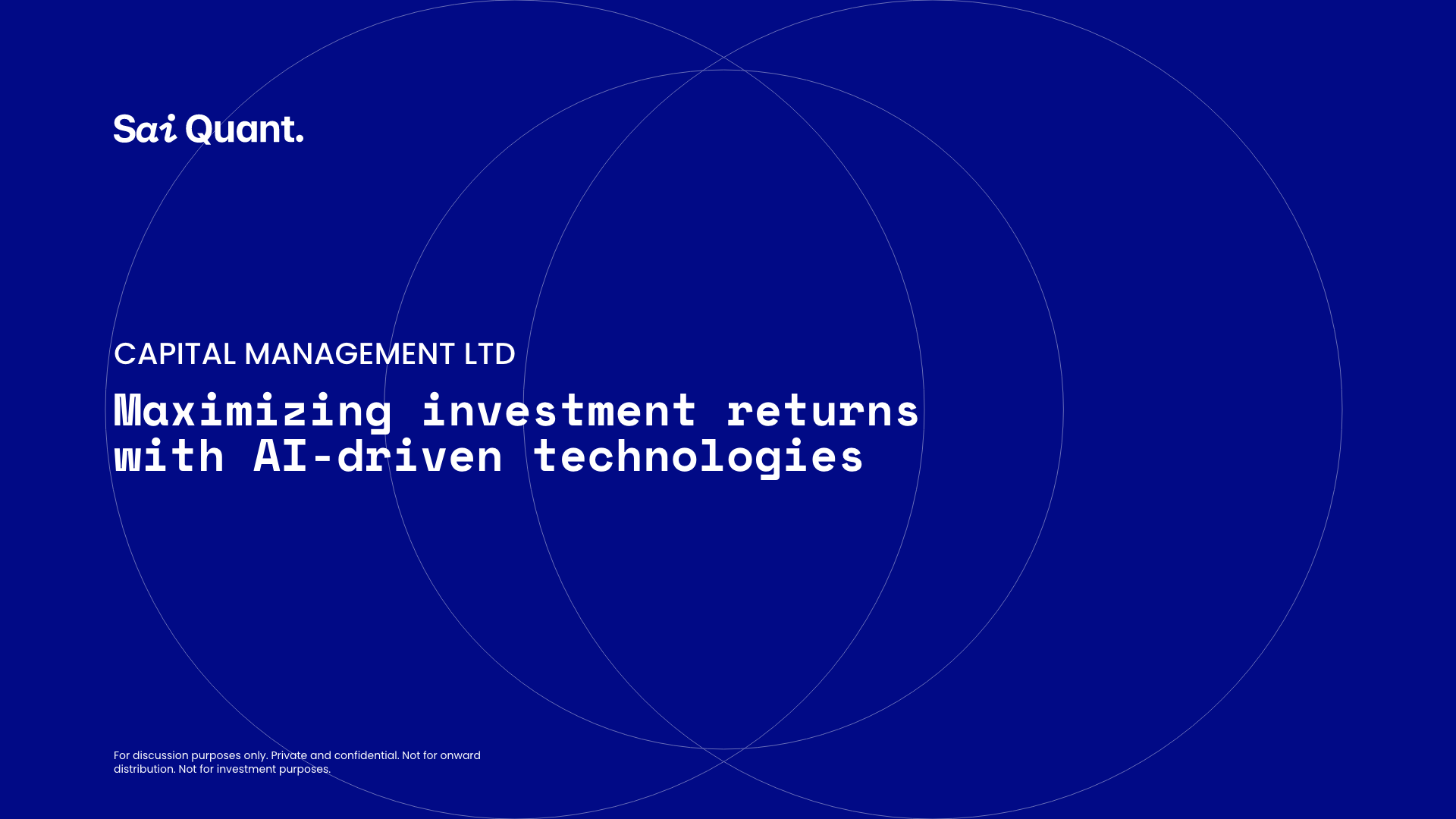 Sai Quant.

CAPITAL MANAGEMENT LTD

Maximizing investment returns with AI-driven technologies

For discussion purposes only. Private and confidential. Not for onward distribution. Not for investment purposes.